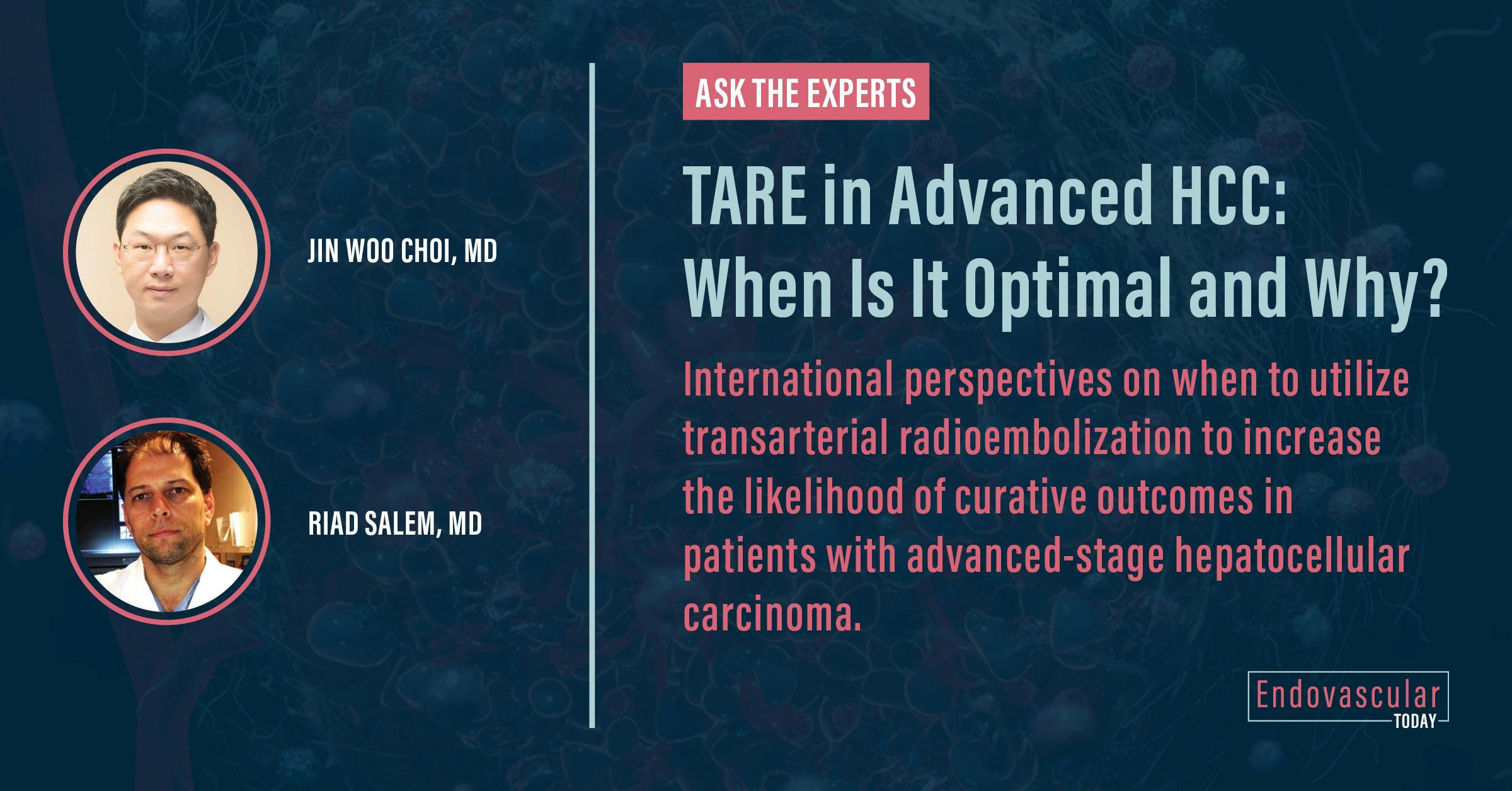 JIN WOO CHOI, MD

RIAD SALEM, MD

ASK THE EXPERTS

TARE in Advanced HCC: When Is It Optimal and Why?

International perspectives on when to utilize transarterial radioembolization to increase the likelihood of curative outcomes in patients with advanced-stage hepatocellular carcinoma.

Endovascular TODAY